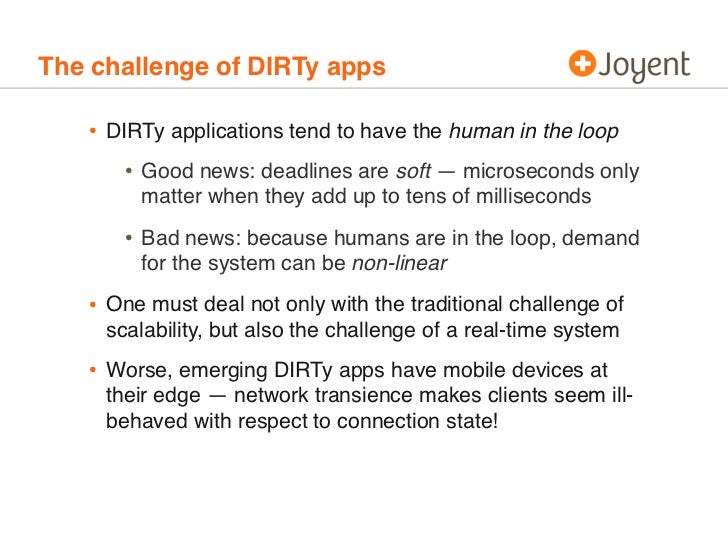 The challenge of DIRTy apps

Joyent

• DIRTy applications tend to have the human in the loop

• Good news: deadlines are soft — microseconds only matter when they add up to tens of milliseconds

• Bad news: because humans are in the loop, demand for the system can be non-linear

• One must deal not only with the traditional challenge of scalability, but also the challenge of a real-time system

• Worse, emerging DIRTy apps have mobile devices at their edge — network transience makes clients seem ill-behaved with respect to connection state!